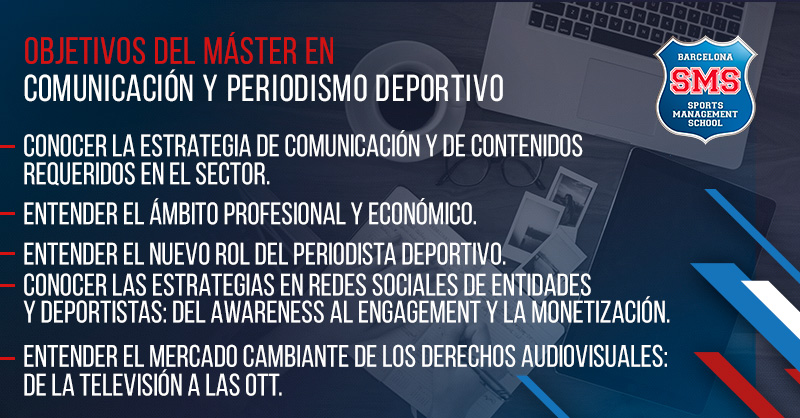 OBJETIVOS DEL MÁSTER EN
COMUNICACIÓN Y PERIODISMO DEPORTIVO

BARCELONA
SMS
SPORTS MANAGEMENT SCHOOL

CONOCER LA ESTRATEGIA DE COMUNICACIÓN Y DE CONTENIDOS REQUERIDOS EN EL SECTOR.

ENTENDER EL ÁMBITO PROFESIONAL Y ECONÓMICO.

ENTENDER EL NUEVO ROL DEL PERIODISTA DEPORTIVO.

CONOCER LAS ESTRATEGIAS EN REDES SOCIALES DE ENTIDADES Y DEPORTISTAS: DEL AWARENESS AL ENGAGEMENT Y LA MONETIZACIÓN.

ENTENDER EL MERCADO CAMBIANTE DE LOS DERECHOS AUDIOVISUALES: DE LA TELEVISIÓN A LAS OTT.